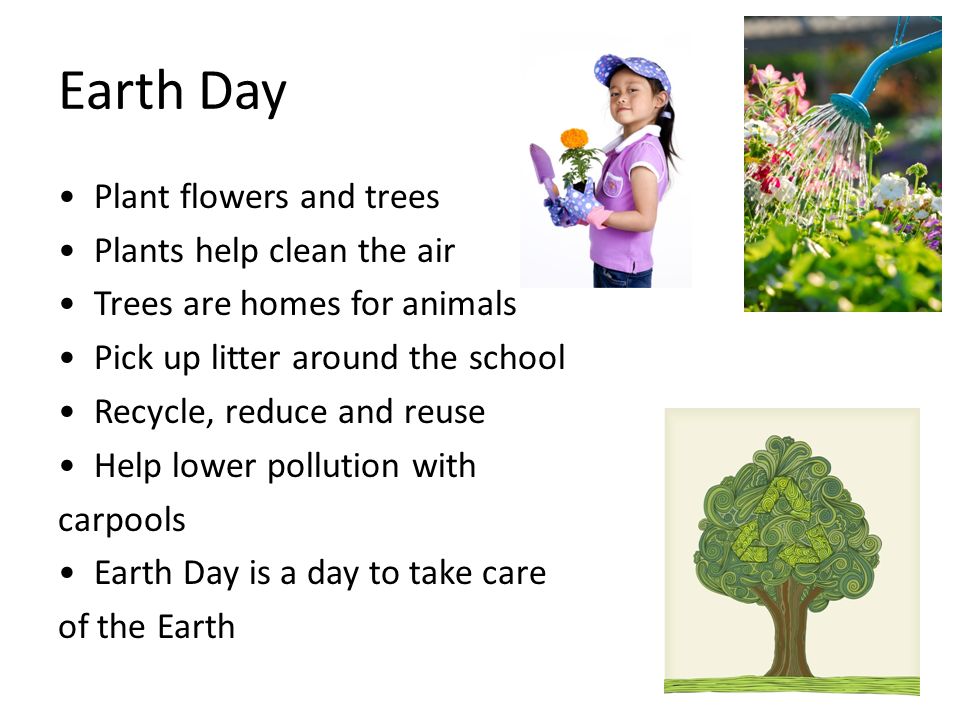 Earth Day

• Plant flowers and trees
• Plants help clean the air
• Trees are homes for animals
• Pick up litter around the school
• Recycle, reduce and reuse
• Help lower pollution with carpools
• Earth Day is a day to take care of the Earth